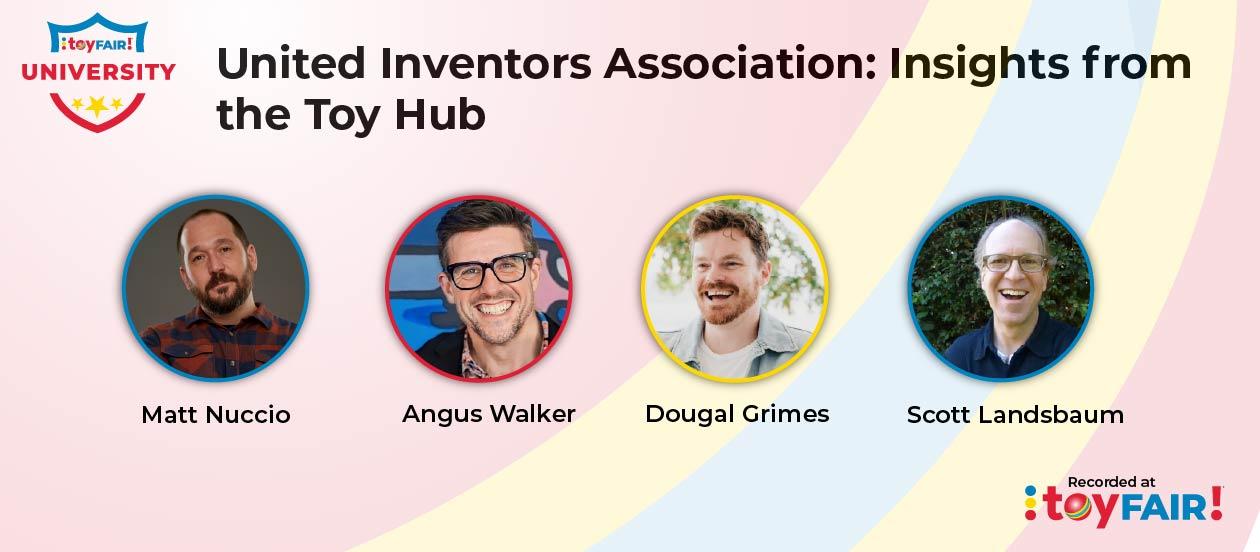 toyFAIR!
UNIVERSITY

United Inventors Association: Insights from the Toy Hub

Matt Nuccio

Angus Walker

Dougal Grimes

Scott Landsbaum

Recorded at
toyFAIR!